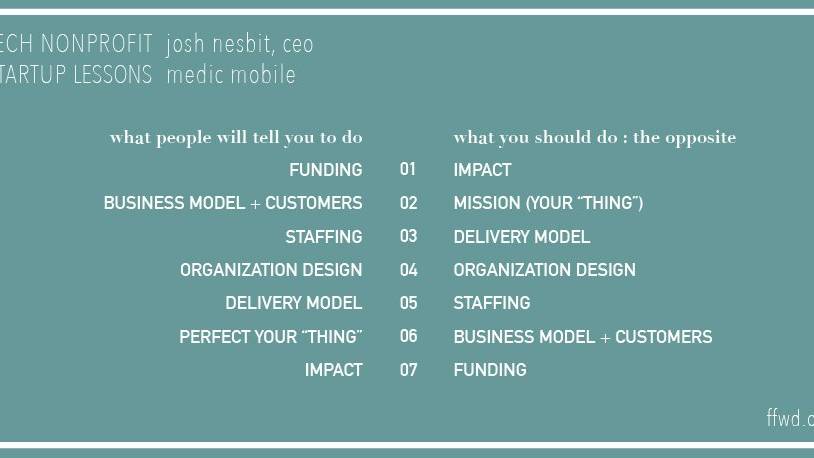 ECH NONPROFIT josh nesbit, ceo
TARTUP LESSONS medic mobile

| what people will tell you to do | | what you should do : the opposite |
|---|---|---|
| FUNDING | 01 | IMPACT |
| BUSINESS MODEL + CUSTOMERS | 02 | MISSION (YOUR "THING") |
| STAFFING | 03 | DELIVERY MODEL |
| ORGANIZATION DESIGN | 04 | ORGANIZATION DESIGN |
| DELIVERY MODEL | 05 | STAFFING |
| PERFECT YOUR "THING" | 06 | BUSINESS MODEL + CUSTOMERS |
| IMPACT | 07 | FUNDING |

ffwd.c